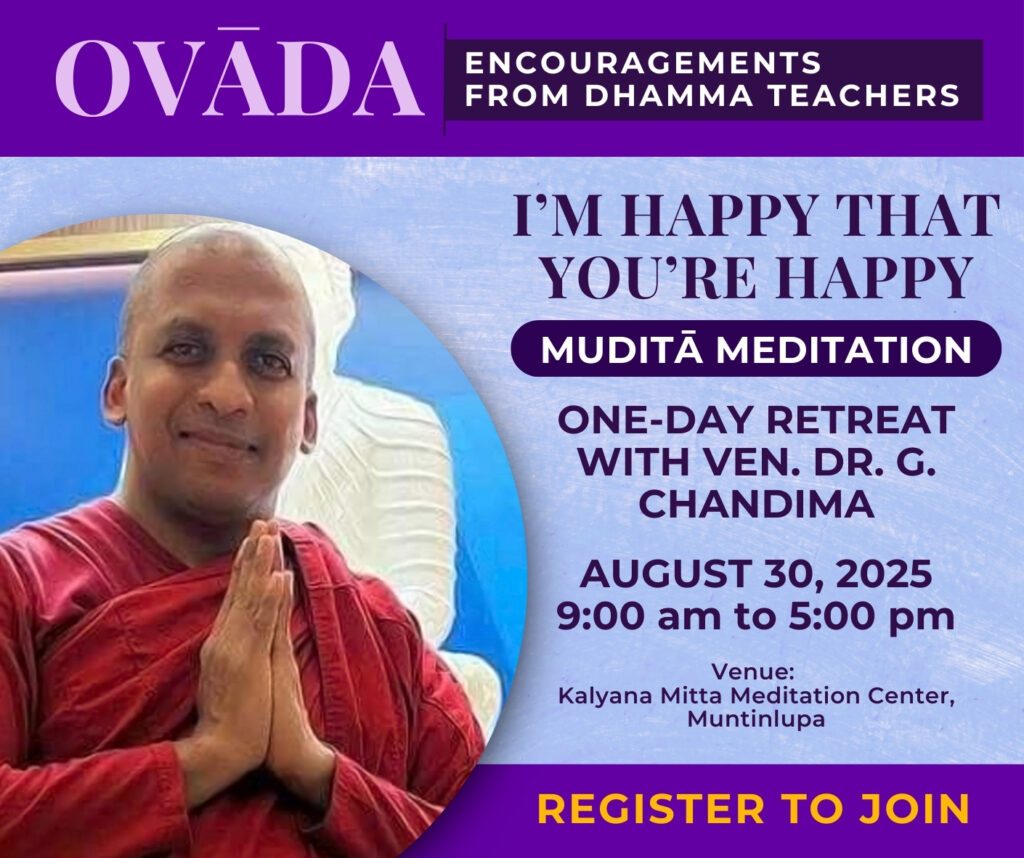 OVĀDA

ENCOURAGEMENTS FROM DHAMMA TEACHERS

I'M HAPPY THAT YOU'RE HAPPY

MUDITĀ MEDITATION

ONE-DAY RETREAT WITH VEN. DR. G. CHANDIMA

AUGUST 30, 2025
9:00 am to 5:00 pm

Venue:
Kalyana Mitta Meditation Center, Muntinlupa

REGISTER TO JOIN